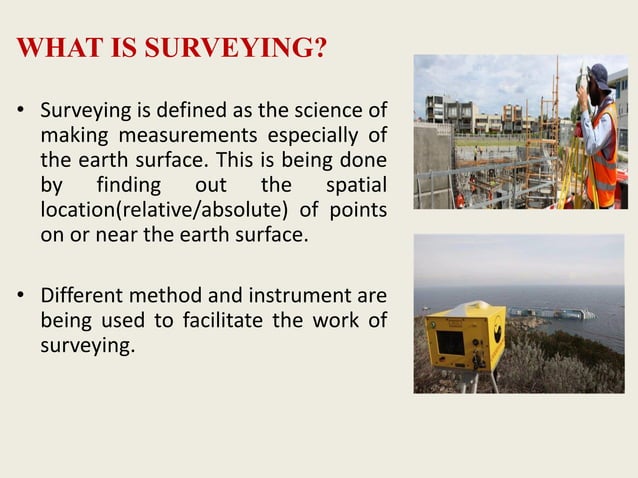 WHAT IS SURVEYING?

• Surveying is defined as the science of making measurements especially of the earth surface. This is being done by finding out the spatial location(relative/absolute) of points on or near the earth surface.

• Different method and instrument are being used to facilitate the work of surveying.